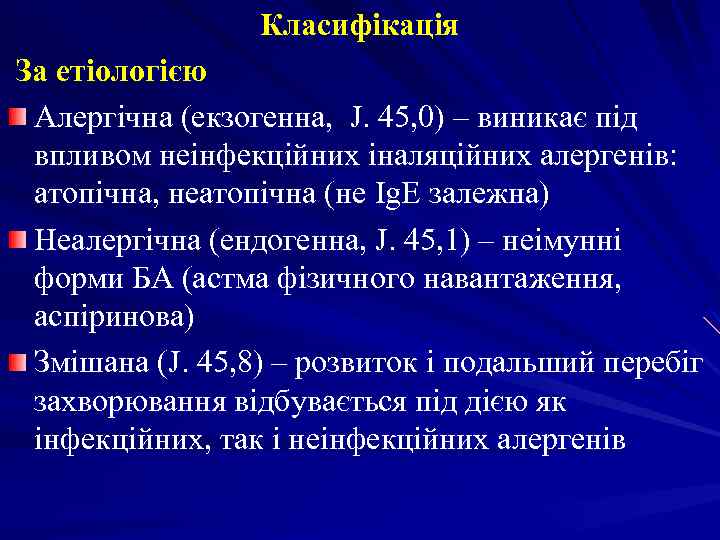 Класифікація

За етіологією

Алергічна (екзогенна, J. 45,0) – виникає під впливом неінфекційних іналяційних алергенів: атопічна, неатопічна (не IgE залежна)

Неалергічна (ендогенна, J. 45,1) – неімунні форми БА (астма фізичного навантаження, аспіринова)

Змішана (J. 45,8) – розвиток і подальший перебіг захворювання відбувається під дією як інфекційних, так і неінфекційних алергенів